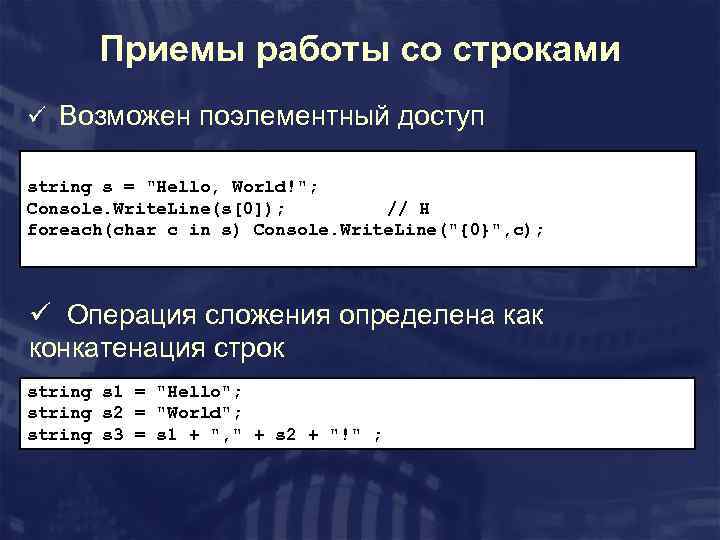 Приемы работы со строками

✓ Возможен поэлементный доступ

string s = "Hello, World!";
Console.WriteLine(s[0]);          // H
foreach(char c in s) Console.WriteLine("{0}",c);

✓ Операция сложения определена как конкатенация строк

string s1 = "Hello";
string s2 = "World";
string s3 = s1 + "," + s2 + "!" ;